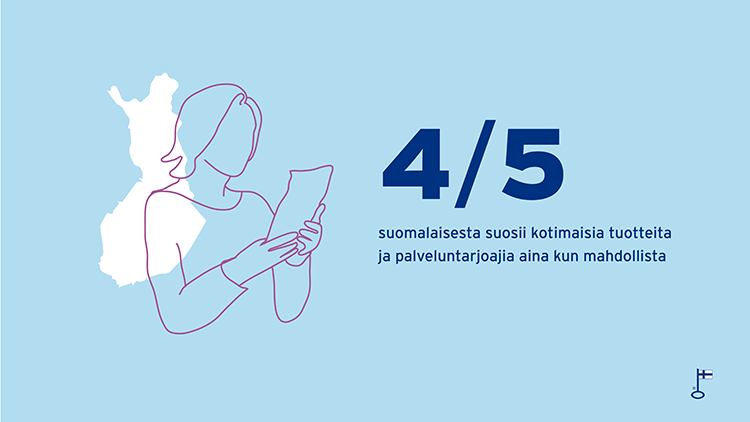 4/5

suomalaisesta suosii kotimaisia tuotteita ja palveluntarjoajia aina kun mahdollista